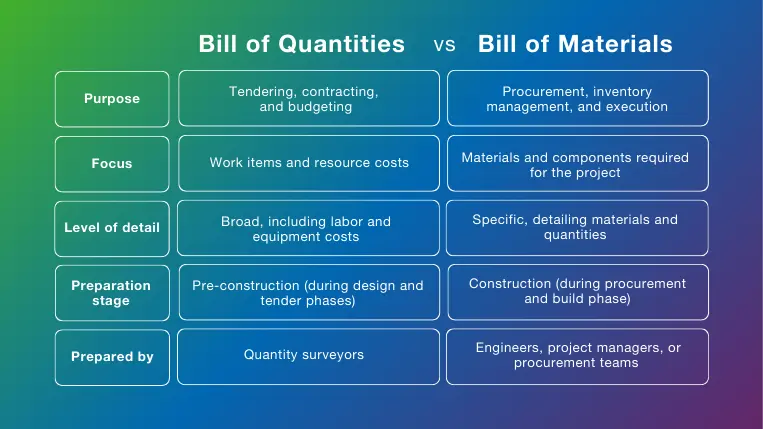 |  | Bill of Quantities vs | Bill of Materials |
|---|---|---|
| Purpose | Tendering, contracting, and budgeting | Procurement, inventory management, and execution |
| Focus | Work items and resource costs | Materials and components required for the project |
| Level of detail | Broad, including labor and equipment costs | Specific, detailing materials and quantities |
| Preparation stage | Pre-construction (during design and tender phases) | Construction (during procurement and build phase) |
| Prepared by | Quantity surveyors | Engineers, project managers, or procurement teams |